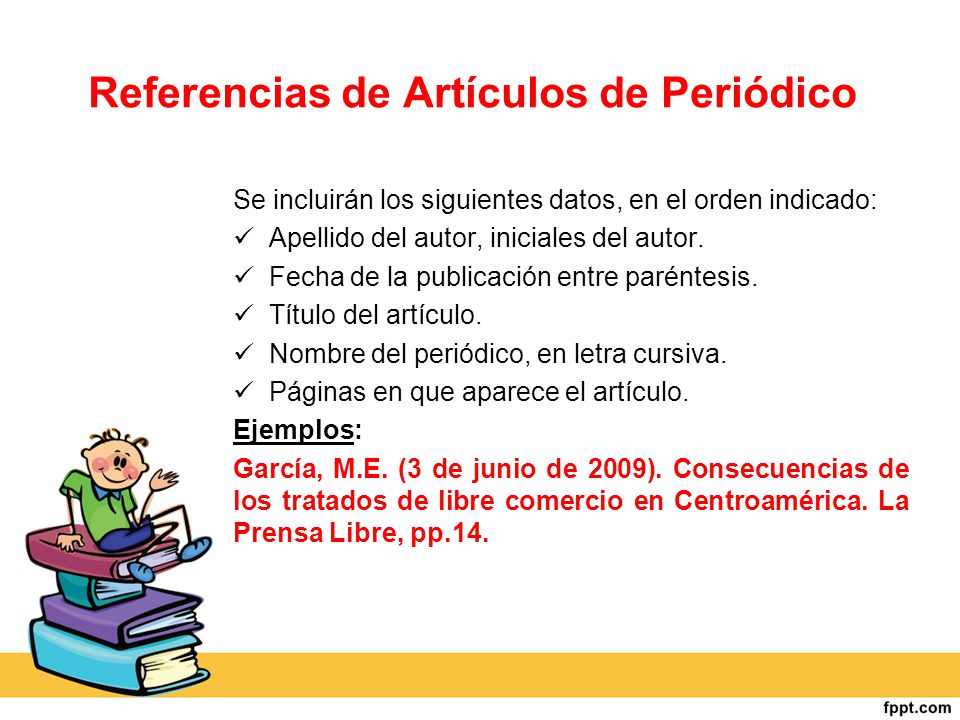 Referencias de Artículos de Periódico

Se incluirán los siguientes datos, en el orden indicado:
✓ Apellido del autor, iniciales del autor.
✓ Fecha de la publicación entre paréntesis.
✓ Título del artículo.
✓ Nombre del periódico, en letra cursiva.
✓ Páginas en que aparece el artículo.

Ejemplos:

García, M.E. (3 de junio de 2009). Consecuencias de los tratados de libre comercio en Centroamérica. La Prensa Libre, pp.14.

fppt.com